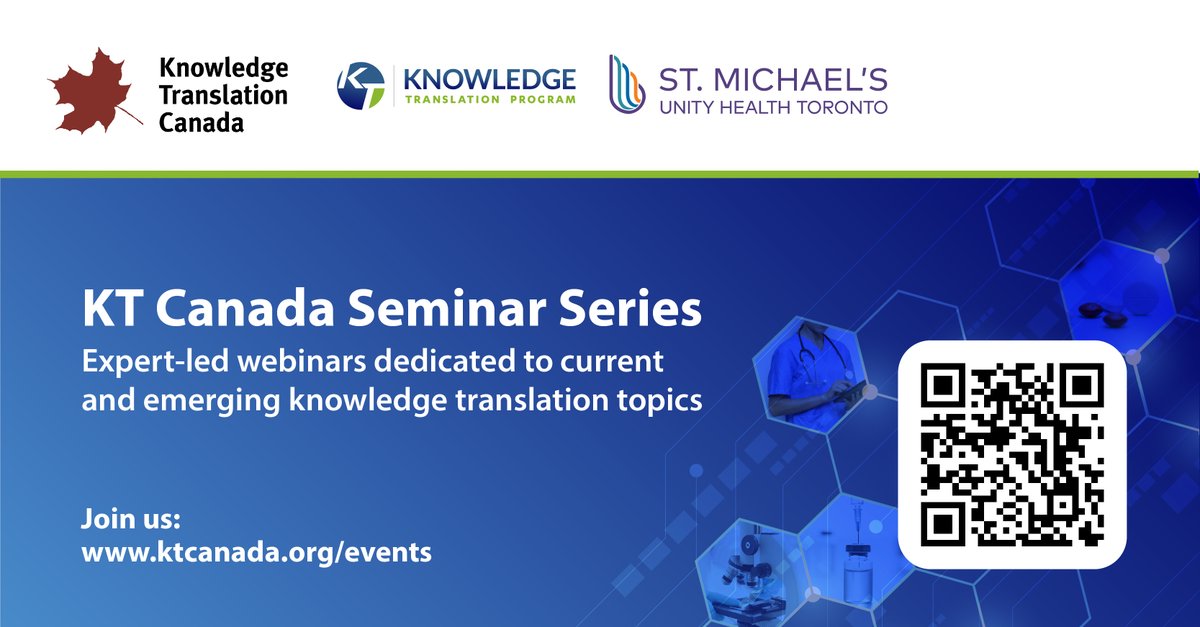 Knowledge Translation Canada

KT KNOWLEDGE TRANSLATION PROGRAM

ST. MICHAEL'S UNITY HEALTH TORONTO

KT Canada Seminar Series

Expert-led webinars dedicated to current and emerging knowledge translation topics

Join us:
www.ktcanada.org/events